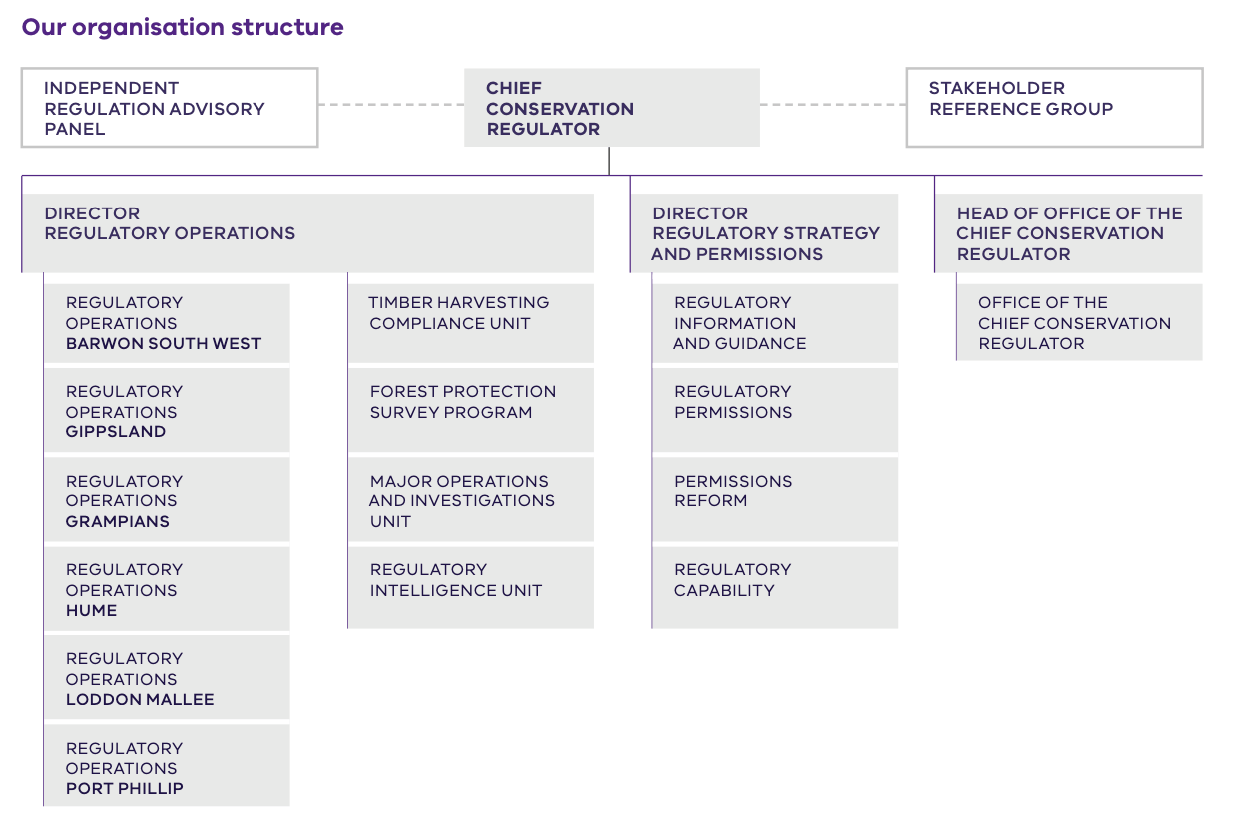 Our organisation structure

INDEPENDENT REGULATION ADVISORY PANEL

CHIEF CONSERVATION REGULATOR

STAKEHOLDER REFERENCE GROUP

DIRECTOR REGULATORY OPERATIONS

REGULATORY OPERATIONS BARWON SOUTH WEST

REGULATORY OPERATIONS GIPPSLAND

REGULATORY OPERATIONS GRAMPIANS

REGULATORY OPERATIONS HUME

REGULATORY OPERATIONS LODDON MALLEE

REGULATORY OPERATIONS PORT PHILLIP

TIMBER HARVESTING COMPLIANCE UNIT

FOREST PROTECTION SURVEY PROGRAM

MAJOR OPERATIONS AND INVESTIGATIONS UNIT

REGULATORY INTELLIGENCE UNIT

DIRECTOR REGULATORY STRATEGY AND PERMISSIONS

REGULATORY INFORMATION AND GUIDANCE

REGULATORY PERMISSIONS

PERMISSIONS REFORM

REGULATORY CAPABILITY

HEAD OF OFFICE OF THE CHIEF CONSERVATION REGULATOR

OFFICE OF THE CHIEF CONSERVATION REGULATOR